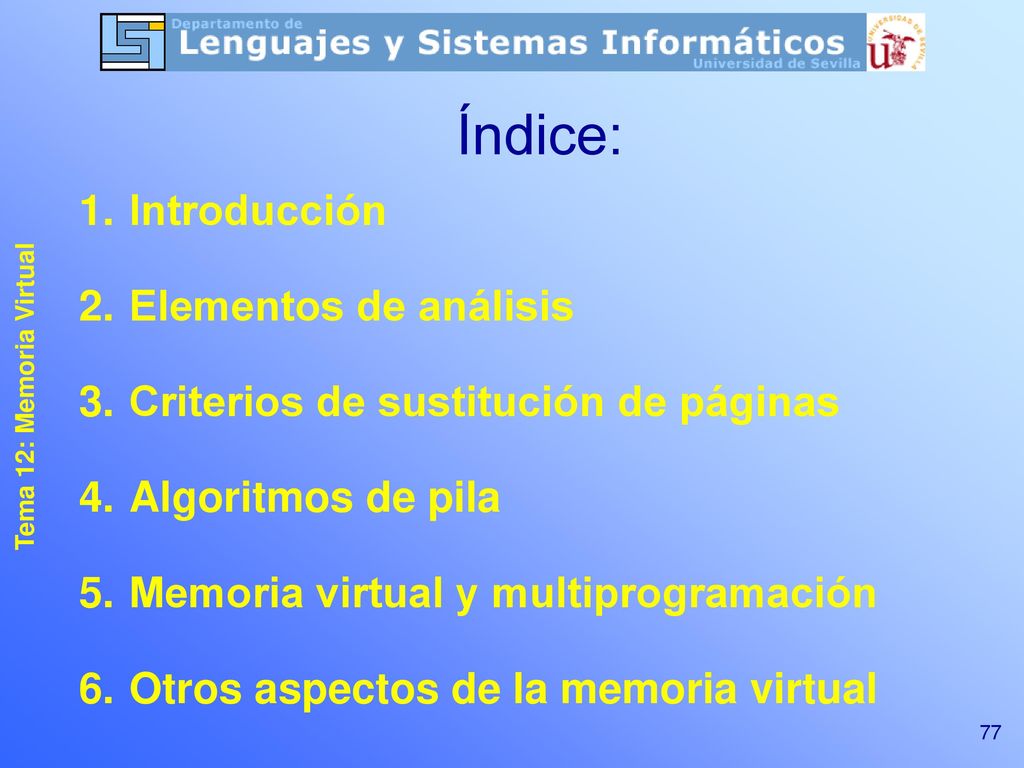 Departamento de
Lenguajes y Sistemas Informáticos
Universidad de Sevilla

UNIVERSIDAD DE SEVILLA

Índice:

Tema 12: Memoria Virtual

1. Introducción
2. Elementos de análisis
3. Criterios de sustitución de páginas
4. Algoritmos de pila
5. Memoria virtual y multiprogramación
6. Otros aspectos de la memoria virtual

77